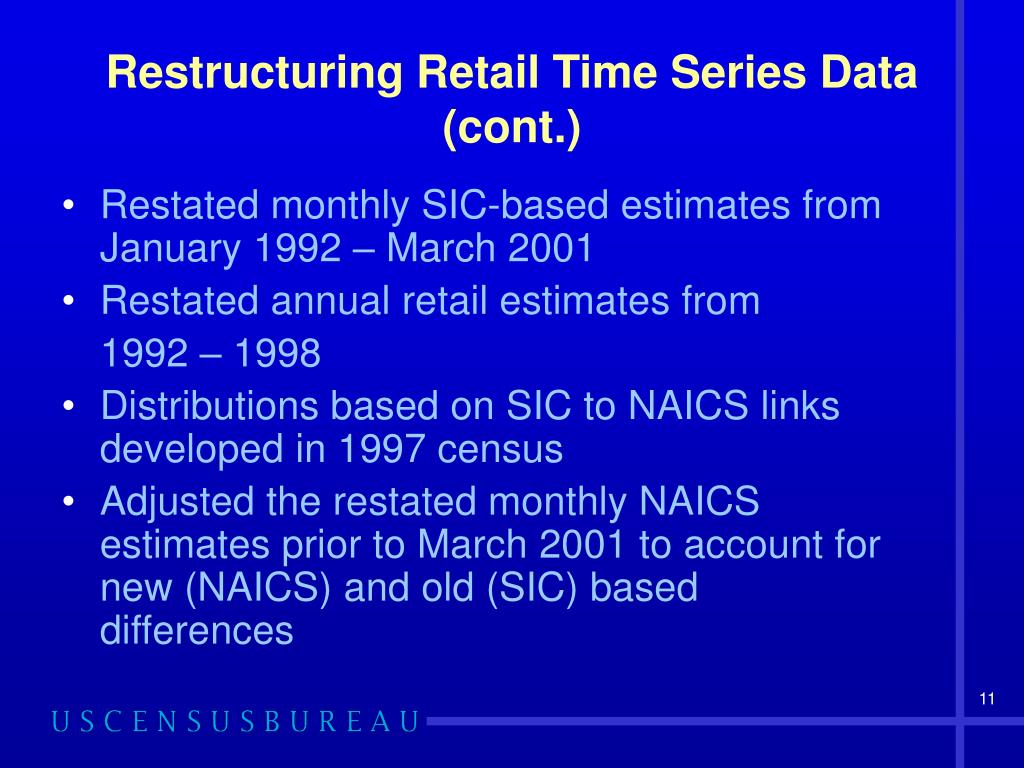 Restructuring Retail Time Series Data (cont.)

• Restated monthly SIC-based estimates from January 1992 – March 2001

• Restated annual retail estimates from 1992 – 1998

• Distributions based on SIC to NAICS links developed in 1997 census

• Adjusted the restated monthly NAICS estimates prior to March 2001 to account for new (NAICS) and old (SIC) based differences

11

USCENSUSBUREAU